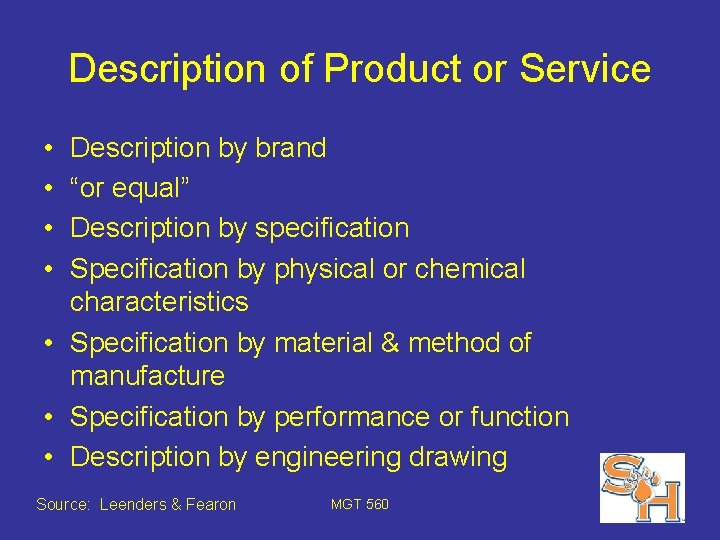 Description of Product or Service

• Description by brand
• “or equal”
• Description by specification
• Specification by physical or chemical characteristics
• Specification by material & method of manufacture
• Specification by performance or function
• Description by engineering drawing

Source: Leenders & Fearon

MGT 560

SH